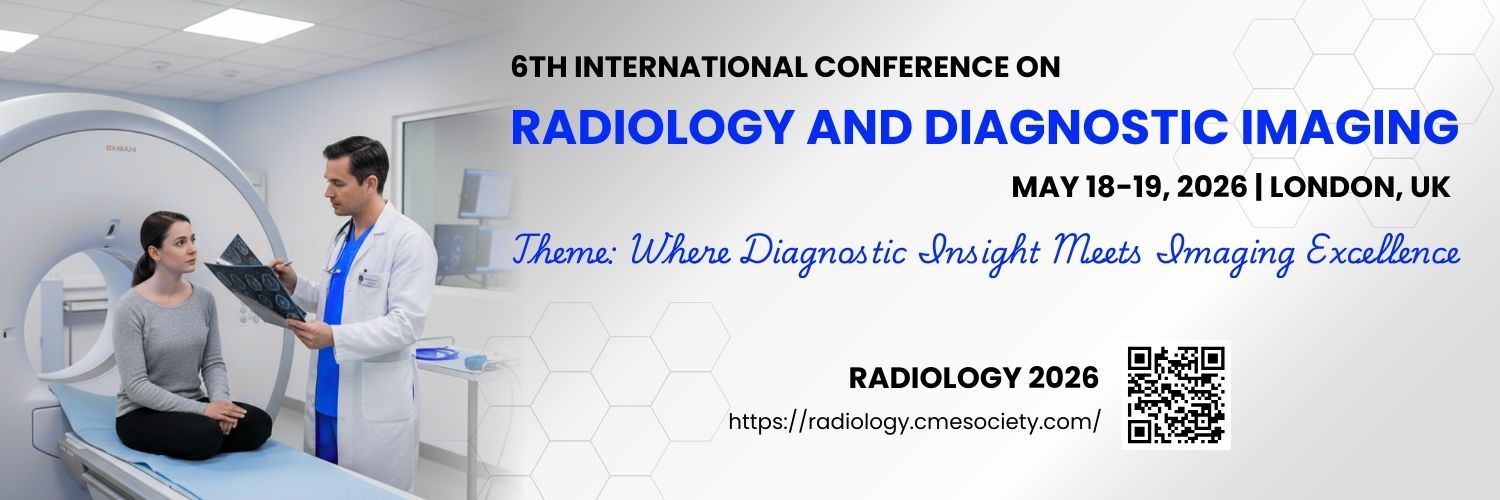 6TH INTERNATIONAL CONFERENCE ON

RADIOLOGY AND DIAGNOSTIC IMAGING

MAY 18-19, 2026 | LONDON, UK

Theme: Where Diagnostic Insight Meets Imaging Excellence

RADIOLOGY 2026

https://radiology.cmesociety.com/